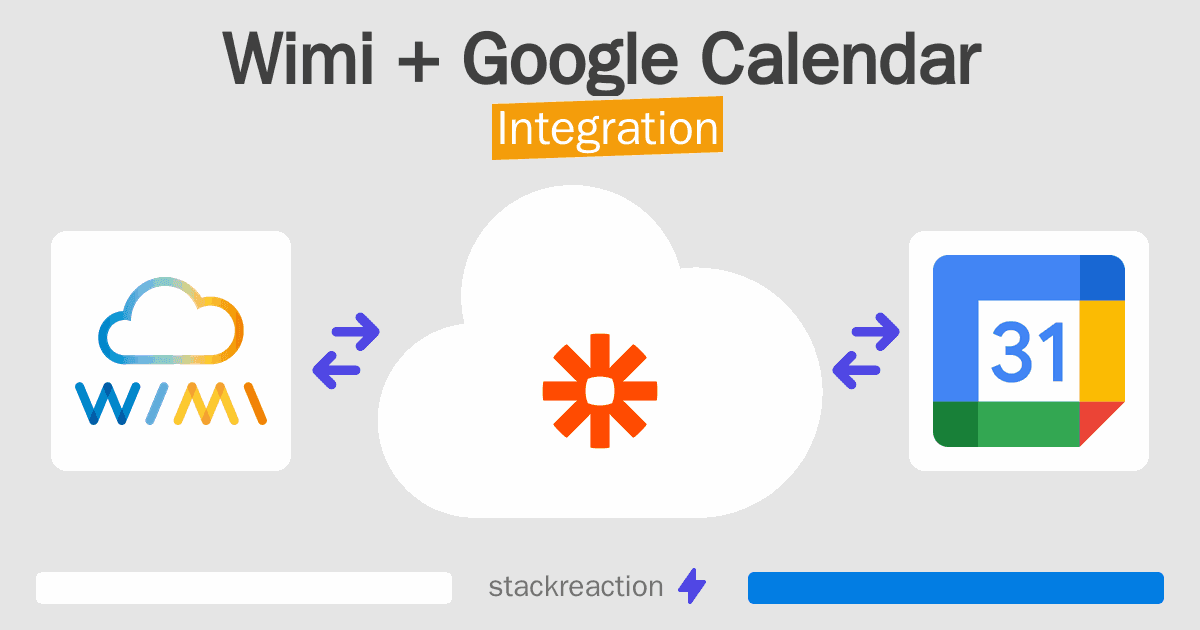 Wimi + Google Calendar
Integration

WIMI

31

stackreaction